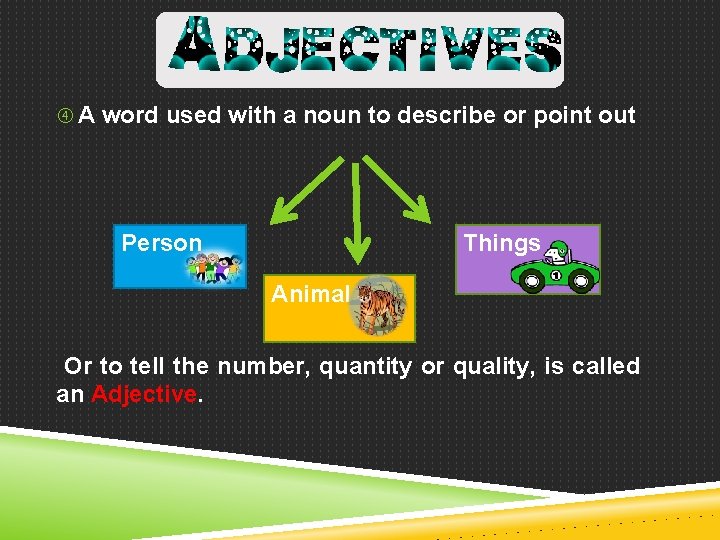 ADJECTIVES

④ A word used with a noun to describe or point out

Person

Animal

Things

1

Or to tell the number, quantity or quality, is called an Adjective.